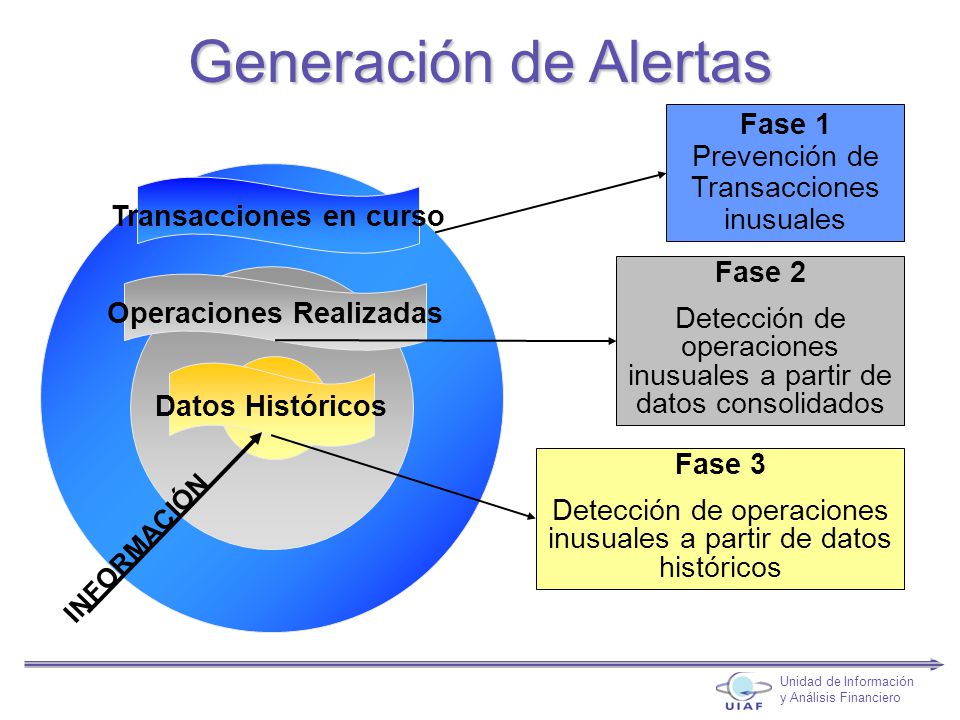 Generación de Alertas

Transacciones en curso

Operaciones Realizadas

Datos Históricos

INFORMACIÓN

Fase 1
Prevención de Transacciones inusuales

Fase 2
Detección de operaciones inusuales a partir de datos consolidados

Fase 3
Detección de operaciones inusuales a partir de datos históricos

UIAF
Unidad de Información y Análisis Financiero